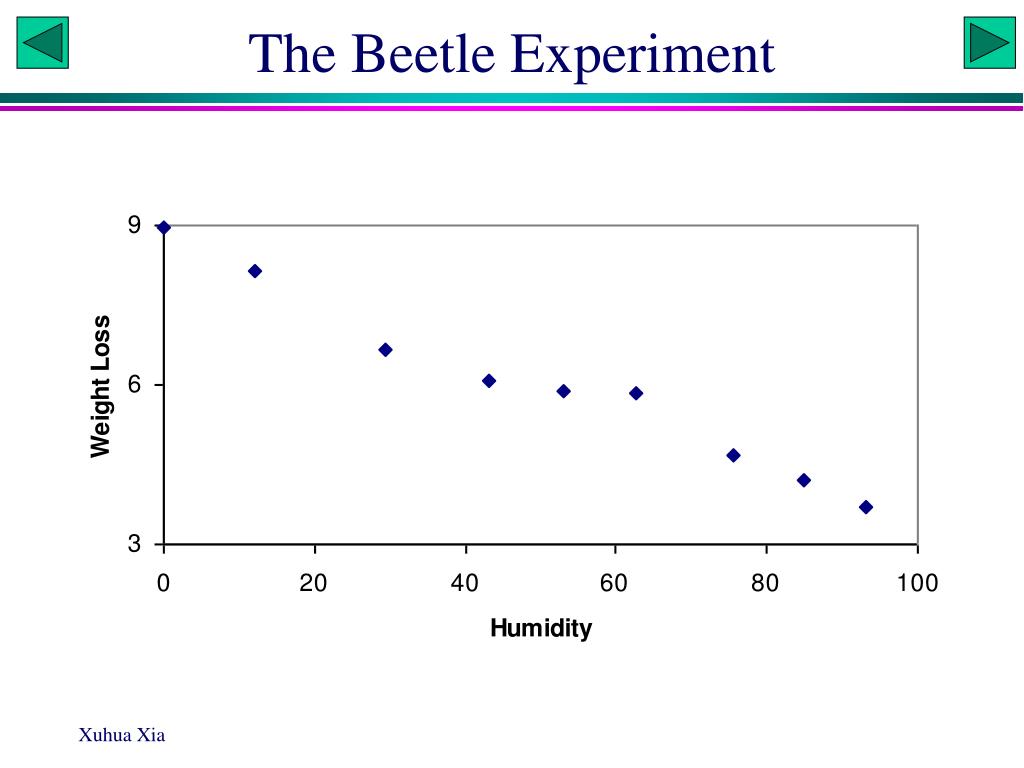 The Beetle Experiment

9
6
3
Weight Loss
0
20
40
60
80
100
Humidity

Xuhua Xia